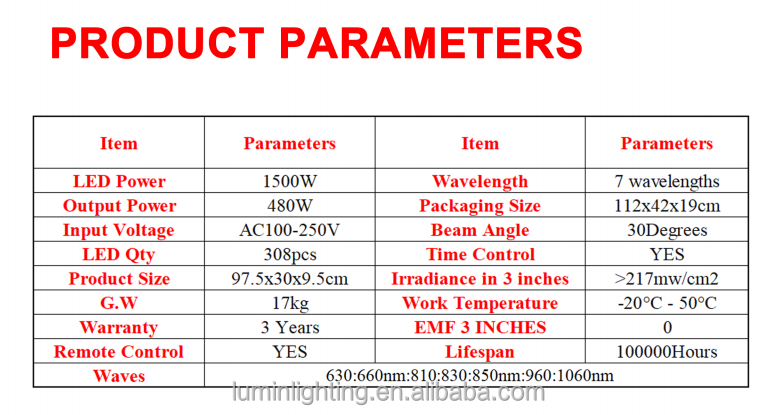 PRODUCT PARAMETERS

| Item | Parameters | Item | Parameters |
|---|---|---|---|
| LED Power | 1500W | Wavelength | 7 wavelengths |
| Output Power | 480W | Packaging Size | 112x42x19cm |
| Input Voltage | AC100-250V | Beam Angle | 30Degrees |
| LED Qty | 308pcs | Time Control | YES |
| Product Size | 97.5x30x9.5cm | Irradiance in 3 inches | >217mw/cm2 |
| G.W | 17kg | Work Temperature | -20°C - 50°C |
| Warranty | 3 Years | EMF 3 INCHES | 0 |
| Remote Control | YES | Lifespan | 100000Hours |
| Waves | 630:660nm:810:830:850nm:960:1060nm | | |

luminlighting.en.alibaba.com